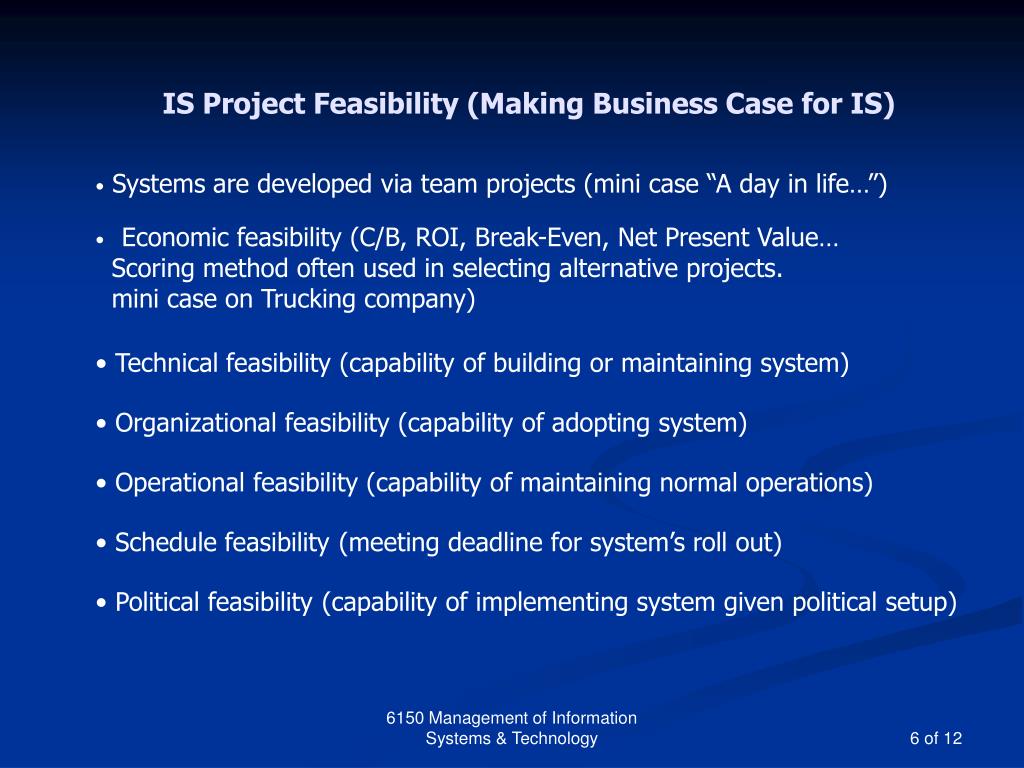 IS Project Feasibility (Making Business Case for IS)

• Systems are developed via team projects (mini case “A day in life…”)

• Economic feasibility (C/B, ROI, Break-Even, Net Present Value… Scoring method often used in selecting alternative projects. mini case on Trucking company)

• Technical feasibility (capability of building or maintaining system)

• Organizational feasibility (capability of adopting system)

• Operational feasibility (capability of maintaining normal operations)

• Schedule feasibility (meeting deadline for system’s roll out)

• Political feasibility (capability of implementing system given political setup)

6150 Management of Information Systems & Technology

6 of 12